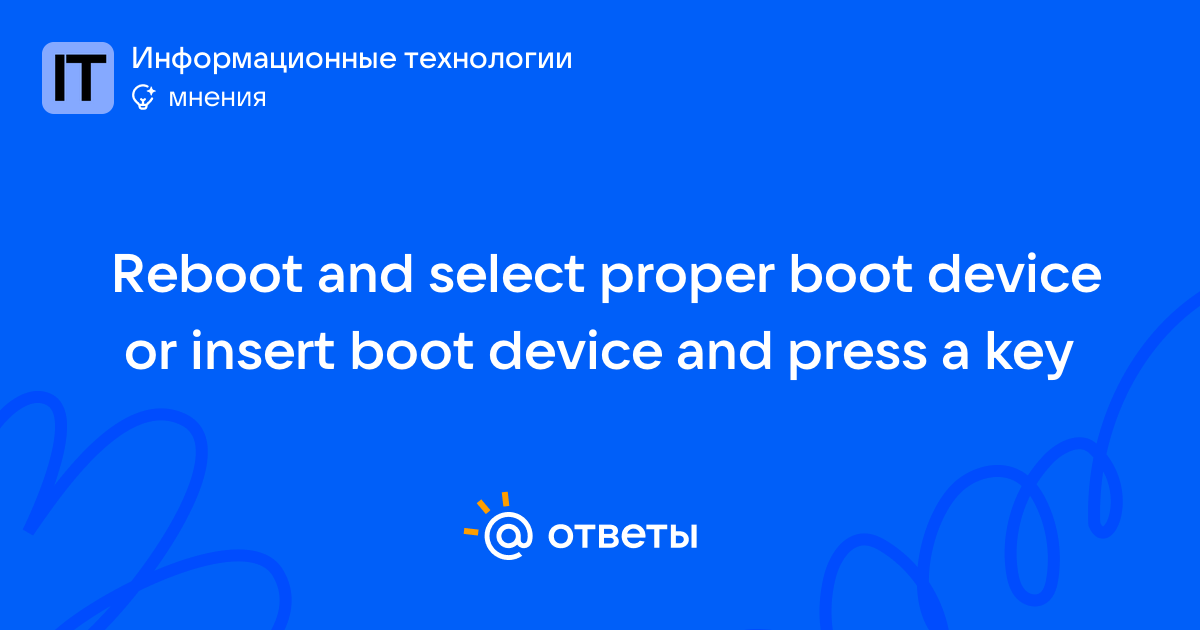 IT
Информационные технологии
мнения

Reboot and select proper boot device or insert boot device and press a key

@ ответы